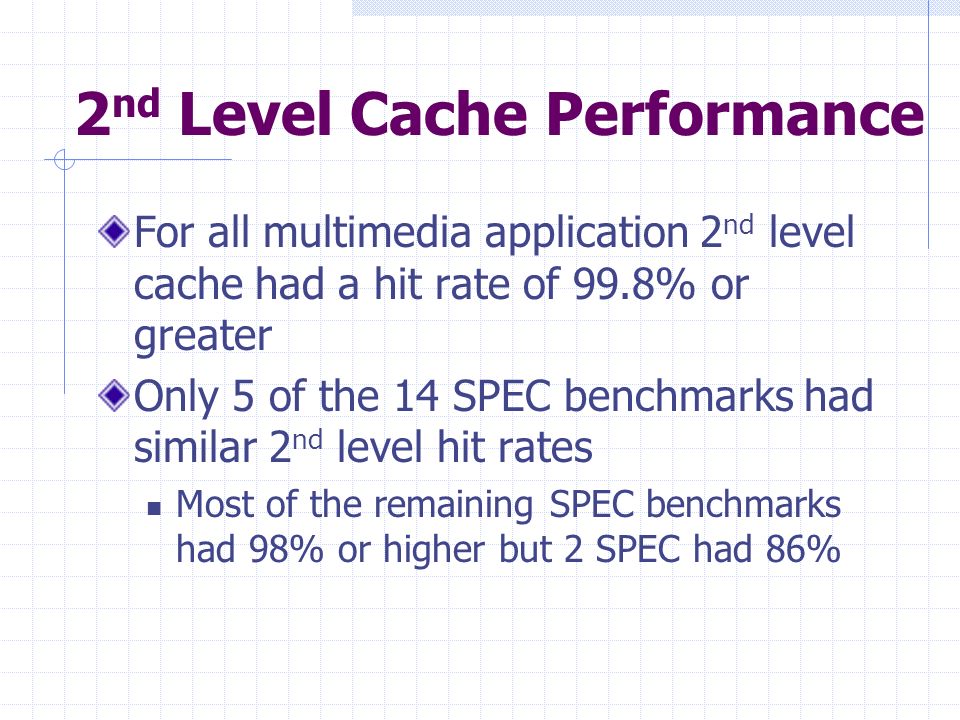 2nd Level Cache Performance

For all multimedia application 2nd level cache had a hit rate of 99.8% or greater

Only 5 of the 14 SPEC benchmarks had similar 2nd level hit rates

Most of the remaining SPEC benchmarks had 98% or higher but 2 SPEC had 86%